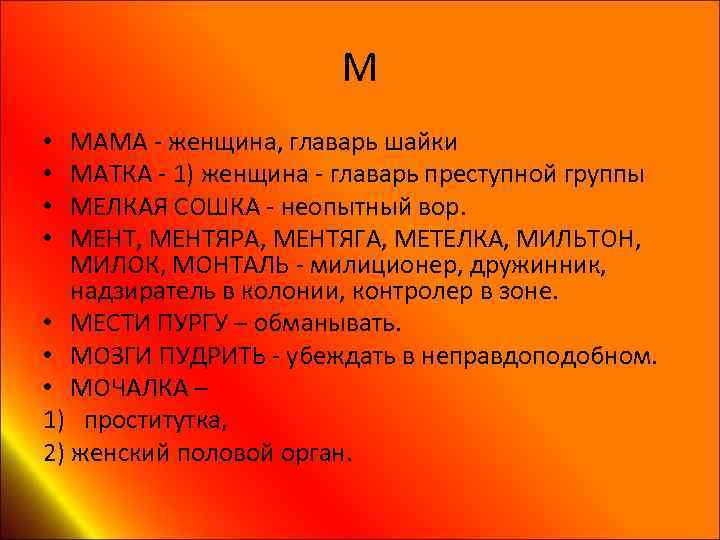 М

• МАМА - женщина, главарь шайки
• МАТКА - 1) женщина - главарь преступной группы
• МЕЛКАЯ СОШКА - неопытный вор.
• МЕНТ, МЕНТЯРА, МЕНТЯГА, МЕТЕЛКА, МИЛЬТОН, МИЛОК, МОНТАЛЬ - милиционер, дружинник, надзиратель в колонии, контролер в зоне.
• МЕСТИ ПУРГУ – обманывать.
• МОЗГИ ПУДРИТЬ - убеждать в неправдоподобном.
• МОЧАЛКА –
1) проститутка,
2) женский половой орган.